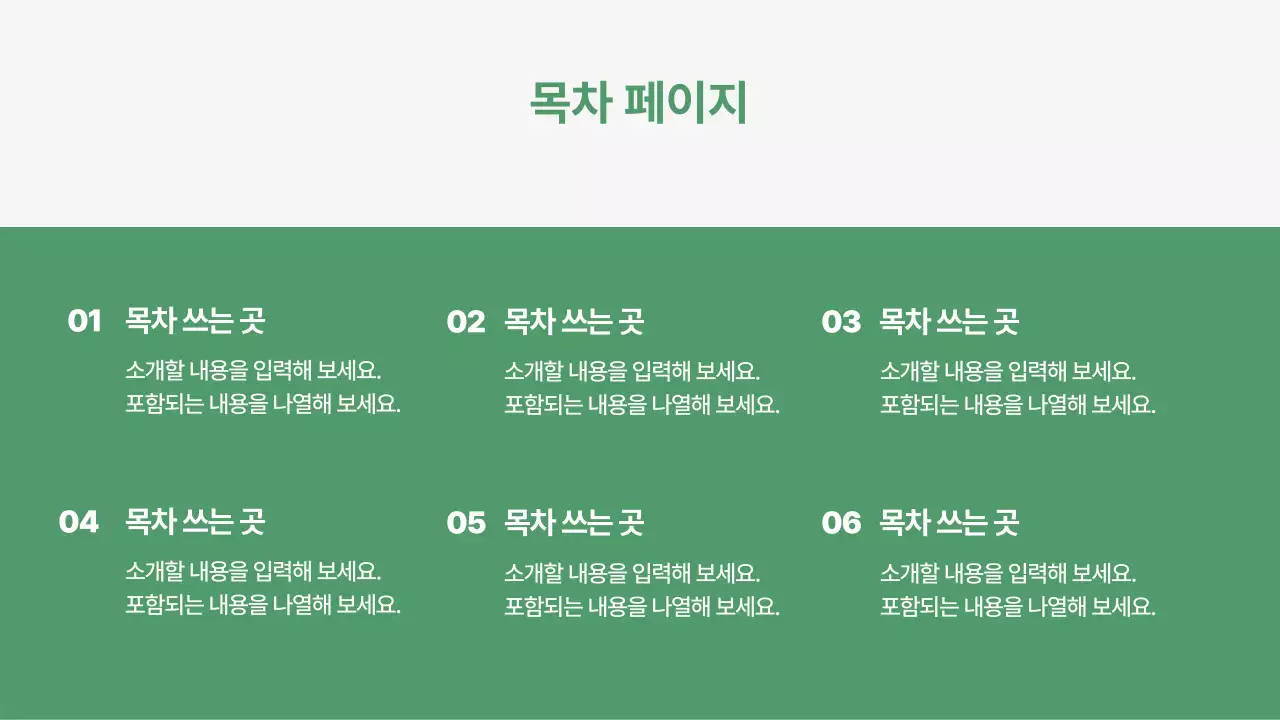 목차 페이지

01 목차 쓰는 곳
소개할 내용을 입력해 보세요.
포함되는 내용을 나열해 보세요.

02 목차 쓰는 곳
소개할 내용을 입력해 보세요.
포함되는 내용을 나열해 보세요.

03 목차 쓰는 곳
소개할 내용을 입력해 보세요.
포함되는 내용을 나열해 보세요.

04 목차 쓰는 곳
소개할 내용을 입력해 보세요.
포함되는 내용을 나열해 보세요.

05 목차 쓰는 곳
소개할 내용을 입력해 보세요.
포함되는 내용을 나열해 보세요.

06 목차 쓰는 곳
소개할 내용을 입력해 보세요.
포함되는 내용을 나열해 보세요.